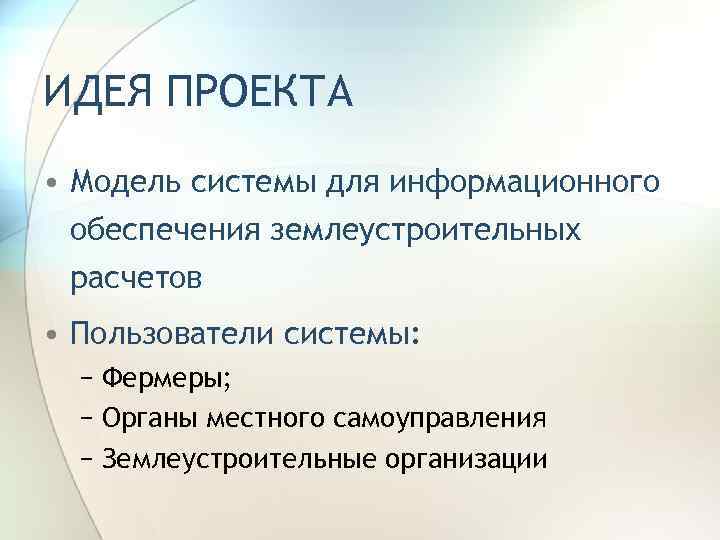 ИДЕЯ ПРОЕКТА

• Модель системы для информационного обеспечения землеустроительных расчетов

• Пользователи системы:
– Фермеры;
– Органы местного самоуправления
– Землеустроительные организации